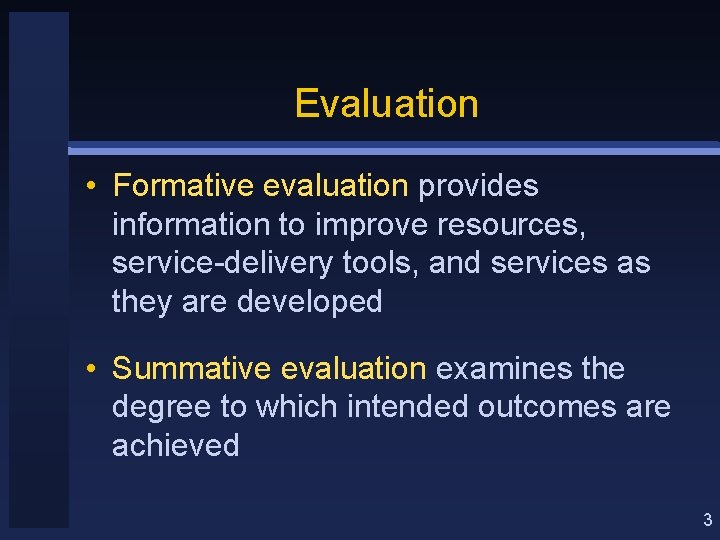 Evaluation

• Formative evaluation provides information to improve resources, service-delivery tools, and services as they are developed

• Summative evaluation examines the degree to which intended outcomes are achieved

3